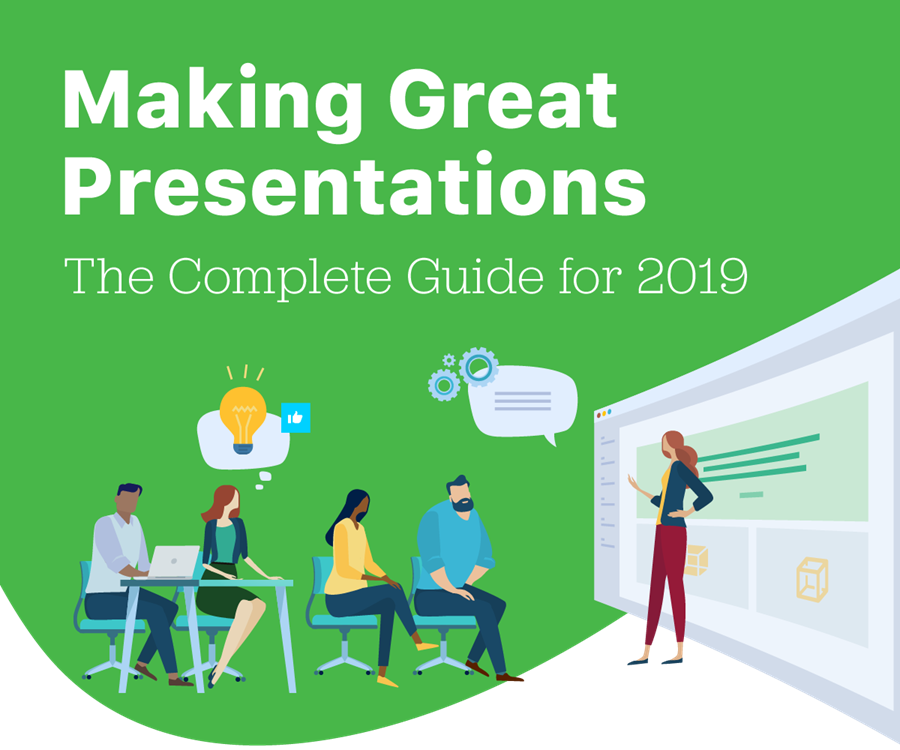 Making Great Presentations

The Complete Guide for 2019